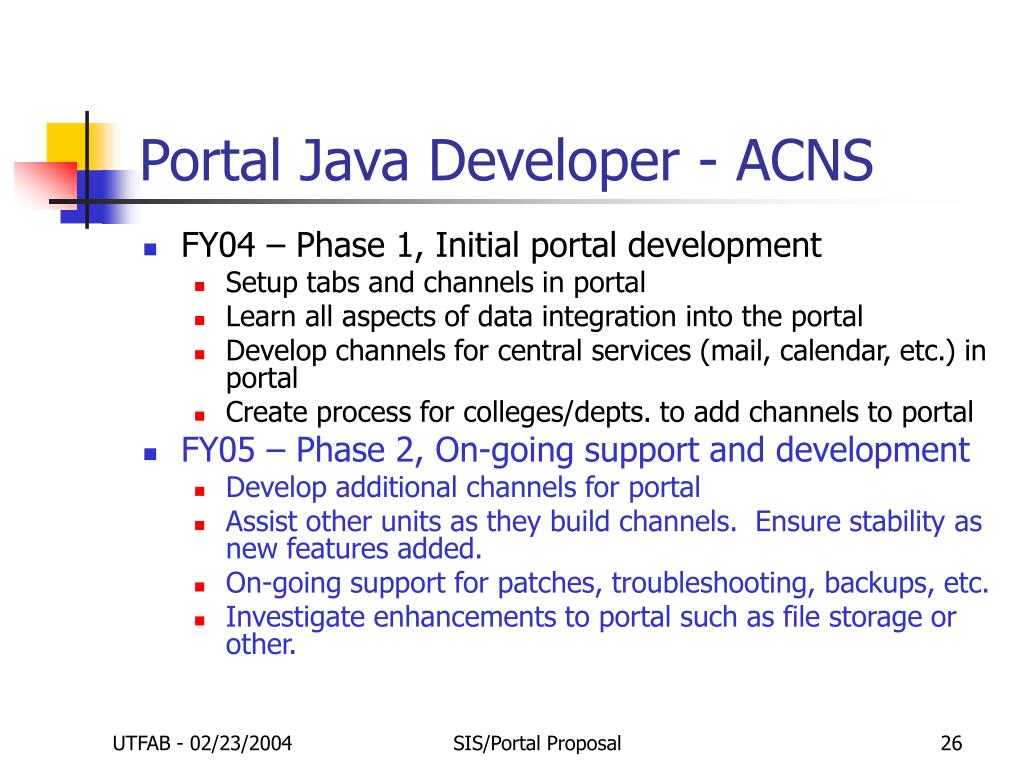 Portal Java Developer - ACNS

- FY04 – Phase 1, Initial portal development
  - Setup tabs and channels in portal
  - Learn all aspects of data integration into the portal
  - Develop channels for central services (mail, calendar, etc.) in portal
  - Create process for colleges/depts. to add channels to portal
- FY05 – Phase 2, On-going support and development
  - Develop additional channels for portal
  - Assist other units as they build channels. Ensure stability as new features added.
  - On-going support for patches, troubleshooting, backups, etc.
  - Investigate enhancements to portal such as file storage or other.

UTFAB - 02/23/2004

SIS/Portal Proposal

26